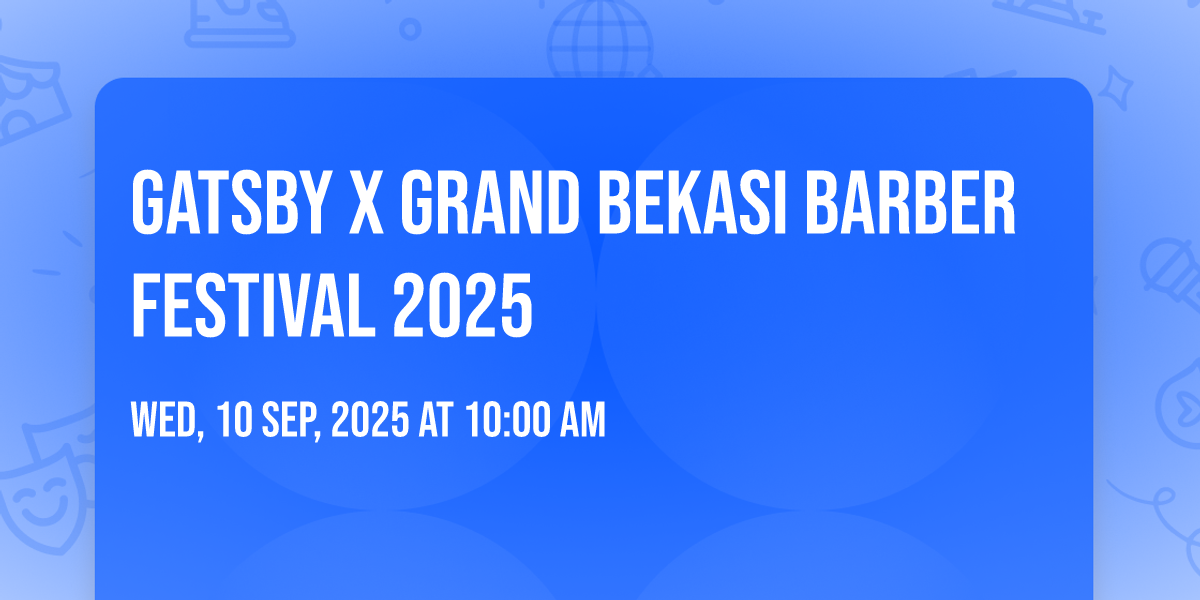 GATSBY X GRAND BEKASI BARBER FESTIVAL 2025

WED, 10 SEP, 2025 AT 10:00 AM